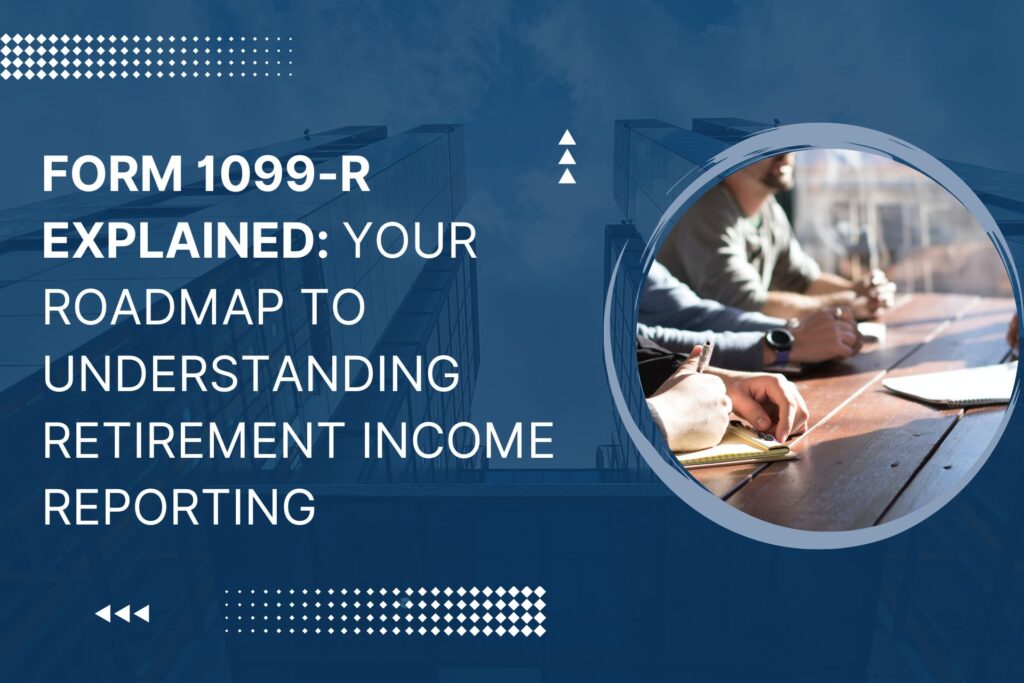 FORM 1099-R EXPLAINED: YOUR ROADMAP TO UNDERSTANDING RETIREMENT INCOME REPORTING